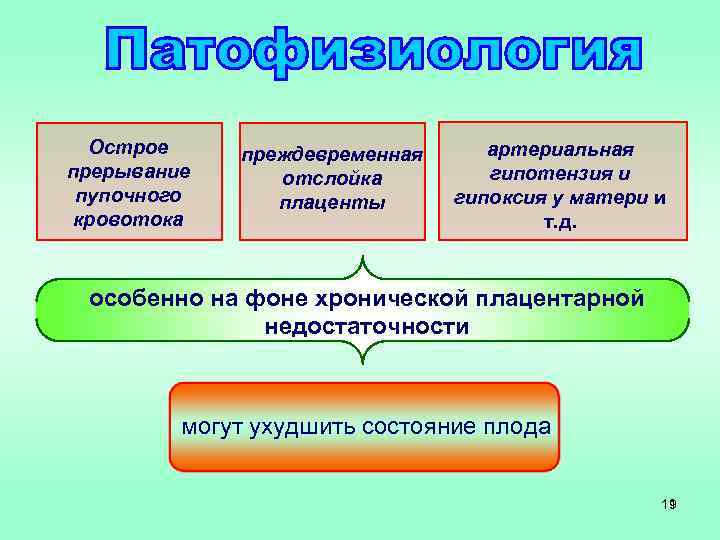 Патофизиология

Острое прерывание пупочного кровотока

преждевременная отслойка плаценты

артериальная гипотензия и гипоксия у матери и т.д.

особенно на фоне хронической плацентарной недостаточности

могут ухудшить состояние плода

19